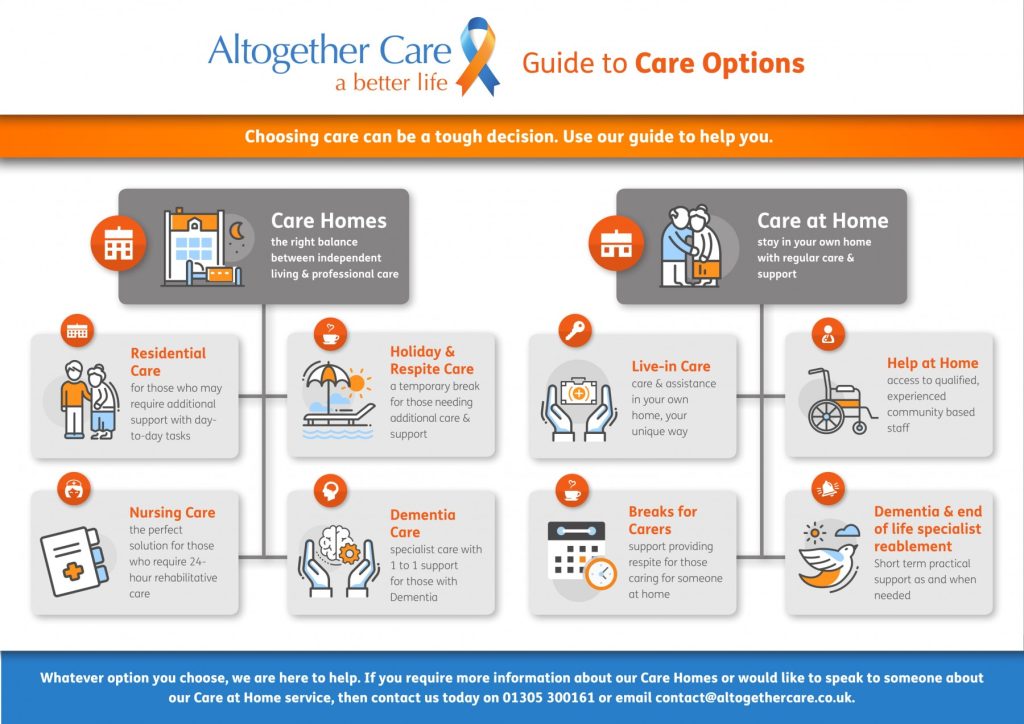 Altogether Care
a better life

Guide to Care Options

Choosing care can be a tough decision. Use our guide to help you.

Care Homes
the right balance between independent living & professional care

Residential Care
for those who may require additional support with day-to-day tasks

Holiday & Respite Care
a temporary break for those needing additional care & support

Nursing Care
the perfect solution for those who require 24-hour rehabilitative care

Dementia Care
specialist care with 1 to 1 support for those with Dementia

Care at Home
stay in your own home with regular care & support

Live-in Care
care & assistance in your own home, your unique way

Help at Home
access to qualified, experienced community based staff

Breaks for Carers
support providing respite for those caring for someone at home

Dementia & end of life specialist reablement
Short term practical support as and when needed

Whatever option you choose, we are here to help. If you require more information about our Care Homes or would like to speak to someone about our Care at Home service, then contact us today on 01305 300161 or email contact@altogethercare.co.uk.